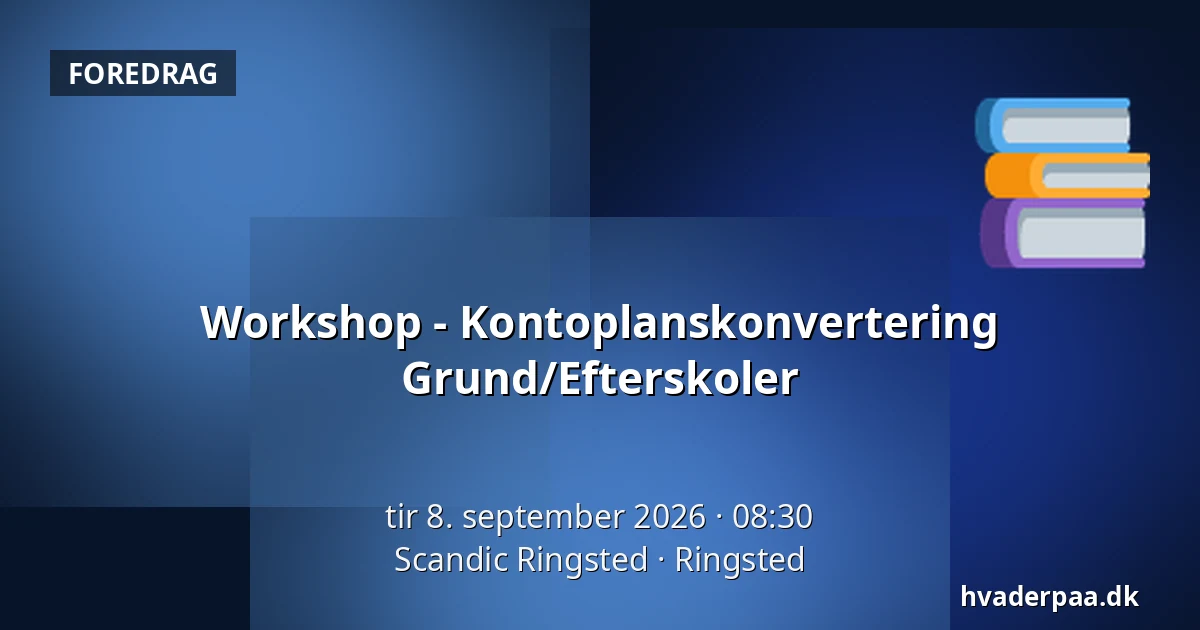 FOREDRAG

Workshop - Kontoplanskonvertering Grund/Efterskoler

tir 8. september 2026 · 08:30
Scandic Ringsted · Ringsted

hvaderpaa.dk